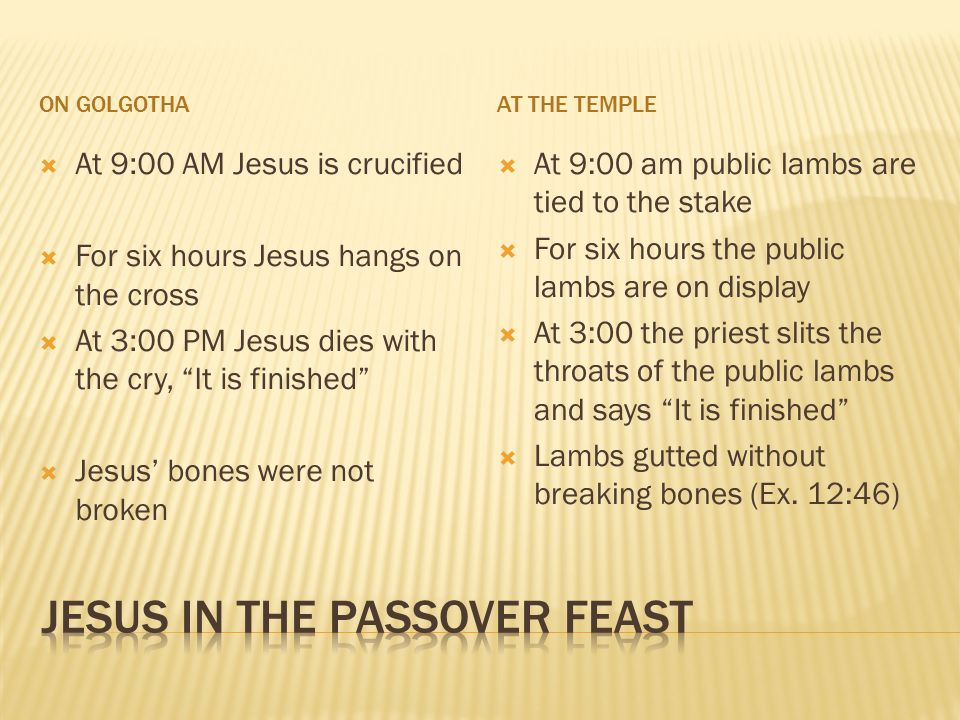 ON GOLGOTHA

At 9:00 AM Jesus is crucified

For six hours Jesus hangs on the cross

At 3:00 PM Jesus dies with the cry, “It is finished”

Jesus’ bones were not broken

AT THE TEMPLE

At 9:00 am public lambs are tied to the stake

For six hours the public lambs are on display

At 3:00 the priest slits the throats of the public lambs and says “It is finished”

Lambs gutted without breaking bones (Ex. 12:46)

JESUS IN THE PASSOVER FEAST